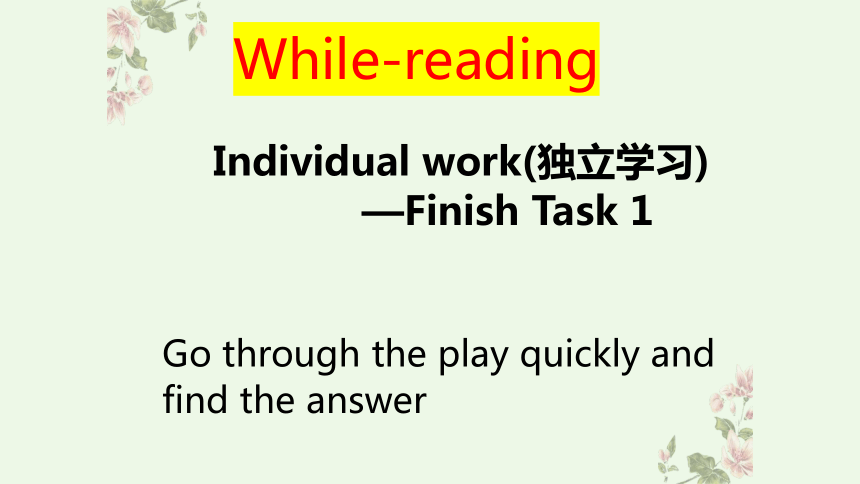 While-reading

Individual work(独立学习)
—Finish Task 1

Go through the play quickly and find the answer